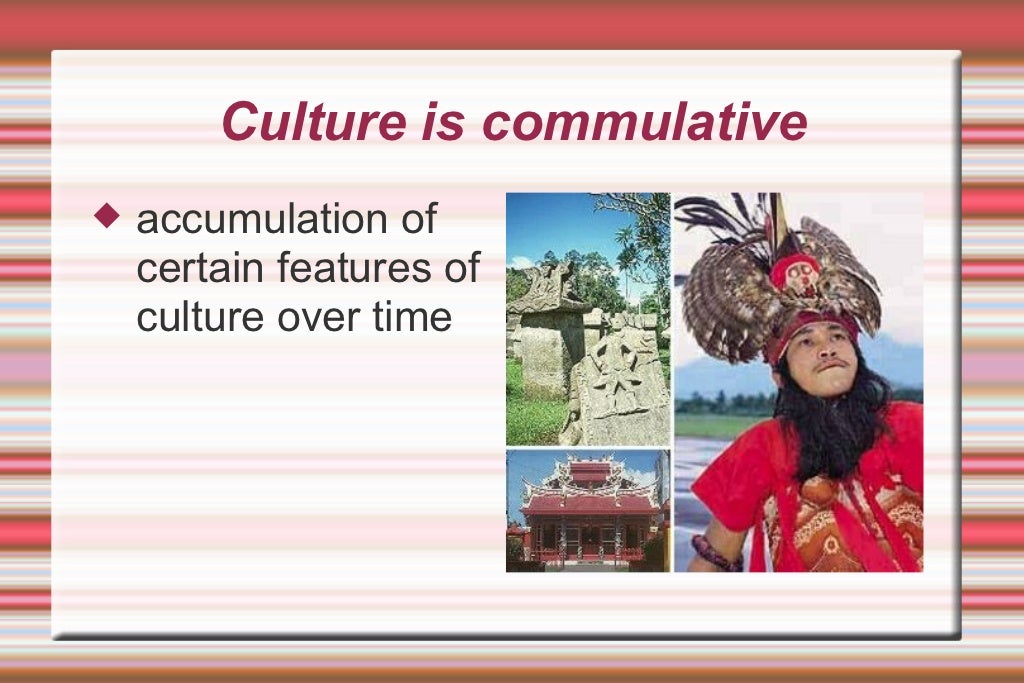 Culture is commulative

◆ accumulation of certain features of culture over time